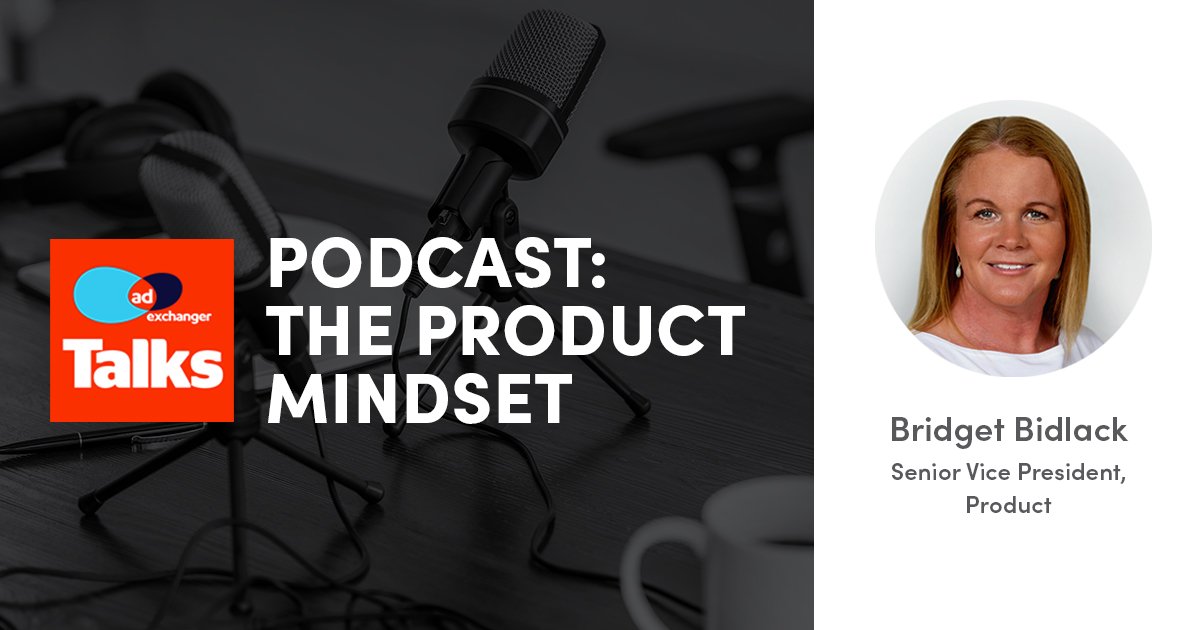 ad exchanger
Talks

PODCAST: THE PRODUCT MINDSET

Bridget Bidlack
Senior Vice President, Product